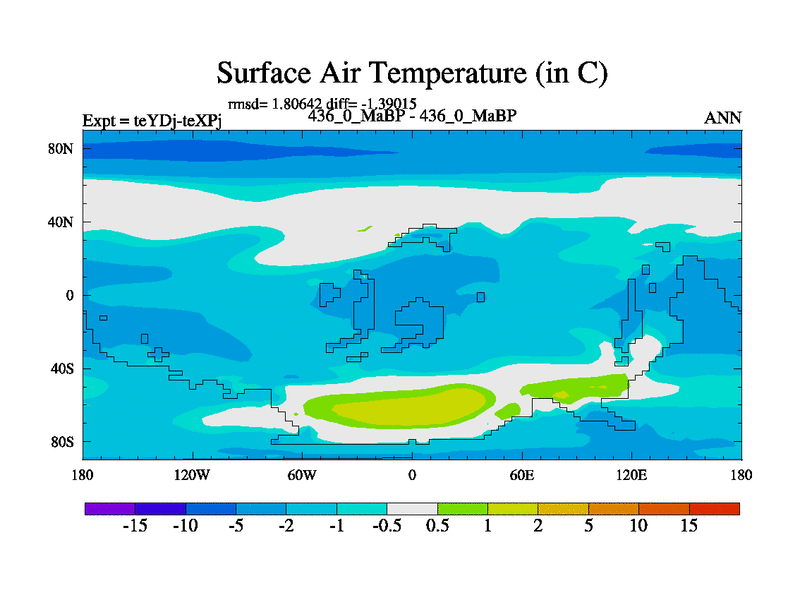 Surface Air Temperature (in C)

rmsd= 1.80642 diff= -1.39015

Expt = teYDj-teXPj

436_0_MaBP - 436_0_MaBP

ANN

80N
40N
0
40S
80S

180
120W
60W
0
60E
120E
180

-15 -10 -5 -2 -1 -0.5 0.5 1 2 5 10 15